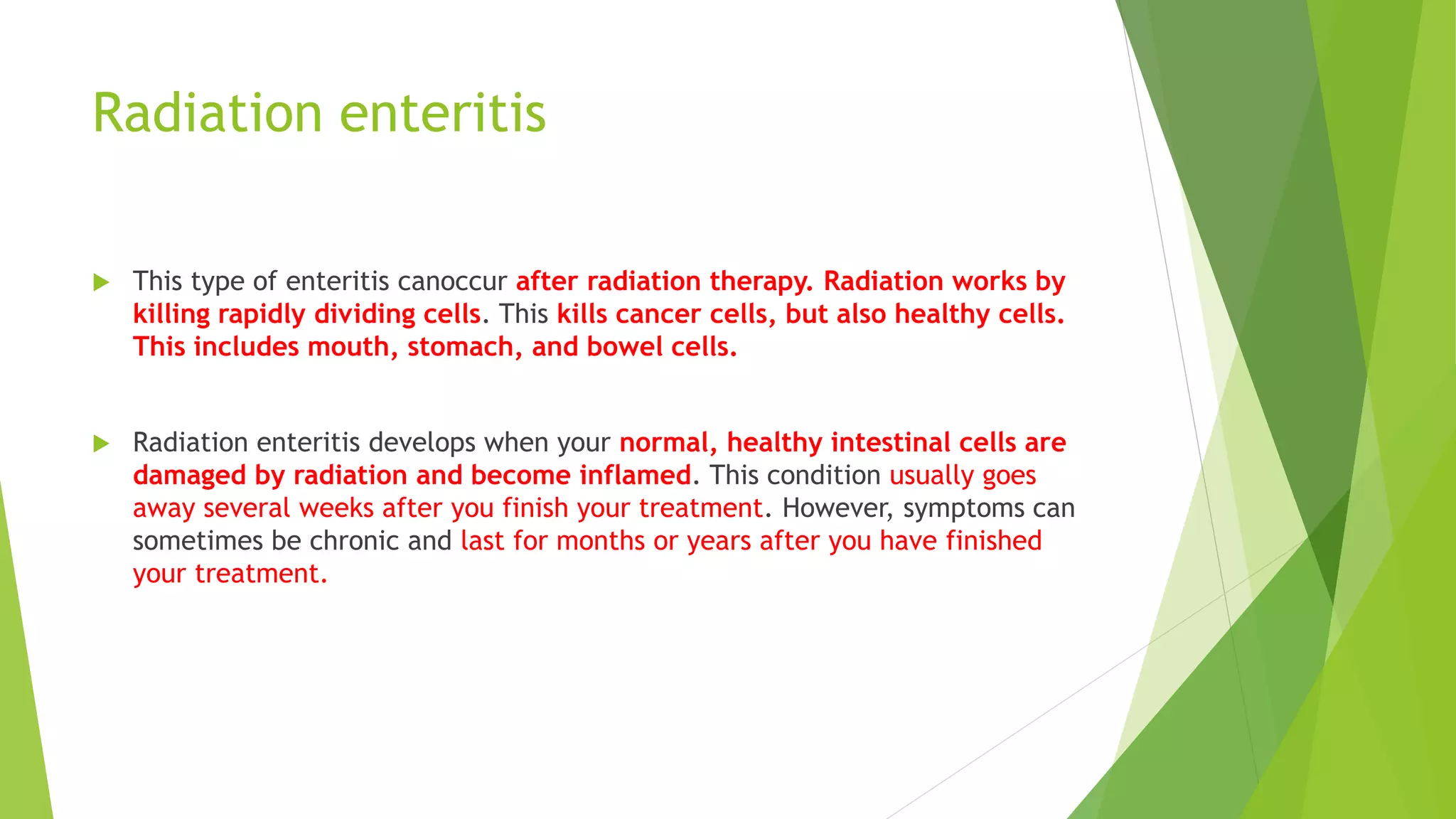 Radiation enteritis

This type of enteritis canoccur after radiation therapy. Radiation works by killing rapidly dividing cells. This kills cancer cells, but also healthy cells. This includes mouth, stomach, and bowel cells.

Radiation enteritis develops when your normal, healthy intestinal cells are damaged by radiation and become inflamed. This condition usually goes away several weeks after you finish your treatment. However, symptoms can sometimes be chronic and last for months or years after you have finished your treatment.